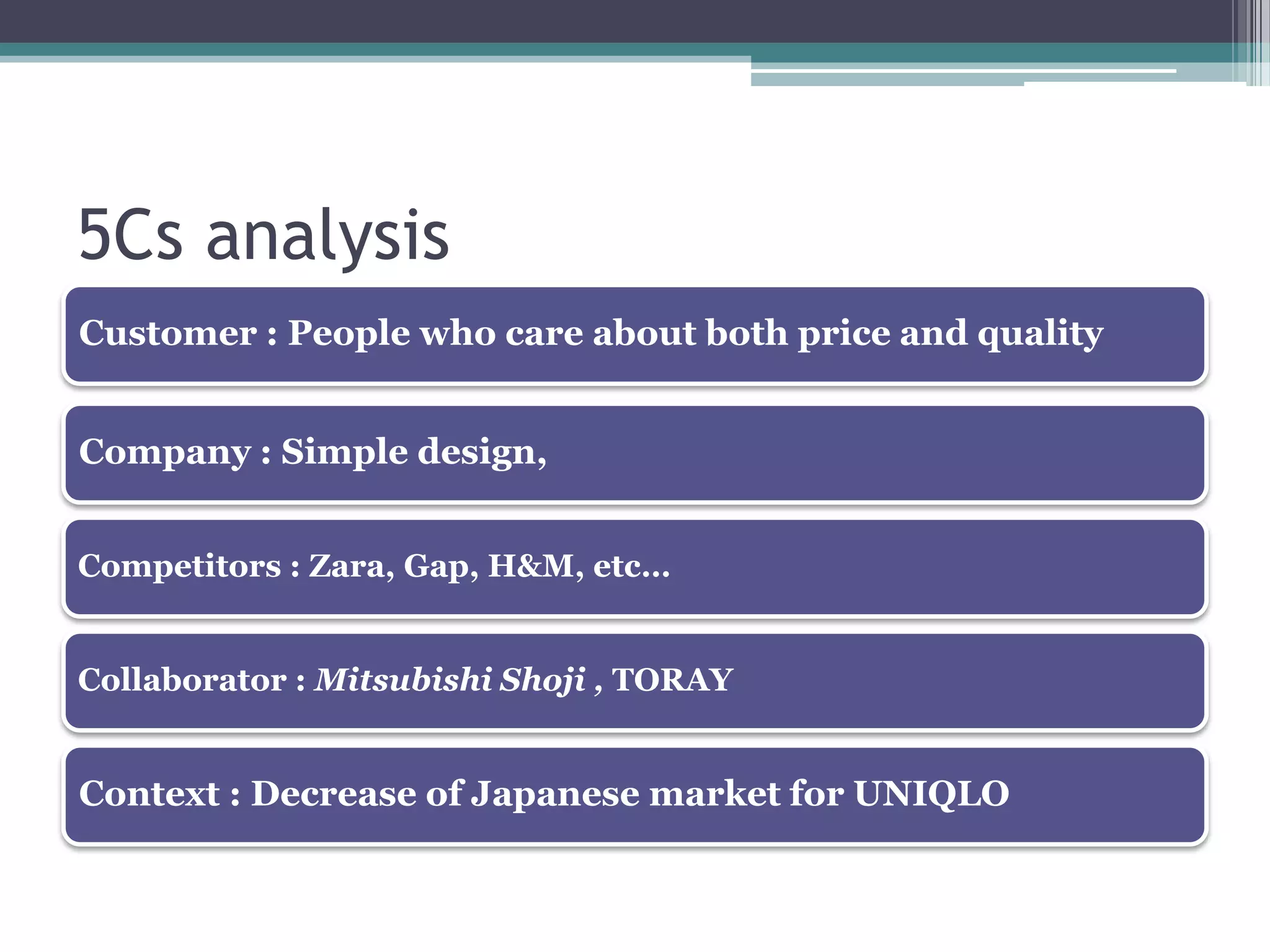 5Cs analysis

Customer : People who care about both price and quality

Company : Simple design,

Competitors : Zara, Gap, H&M, etc…

Collaborator : Mitsubishi Shoji , TORAY

Context : Decrease of Japanese market for UNIQLO